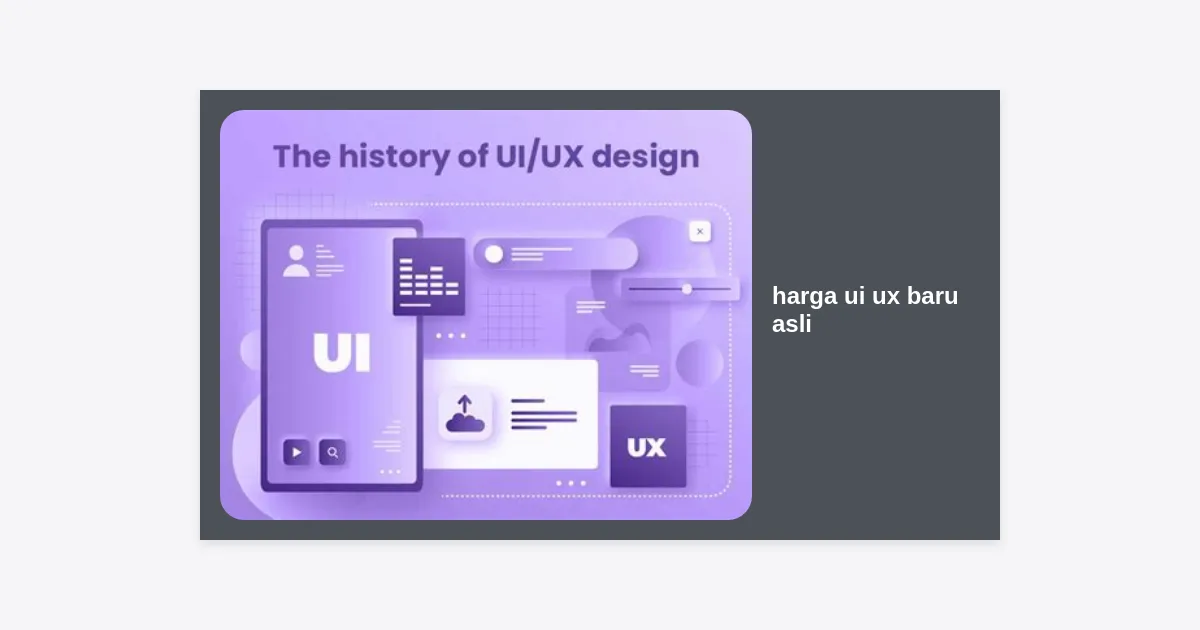 The history of UI/UX design

UI

UX

harga ui ux baru asli